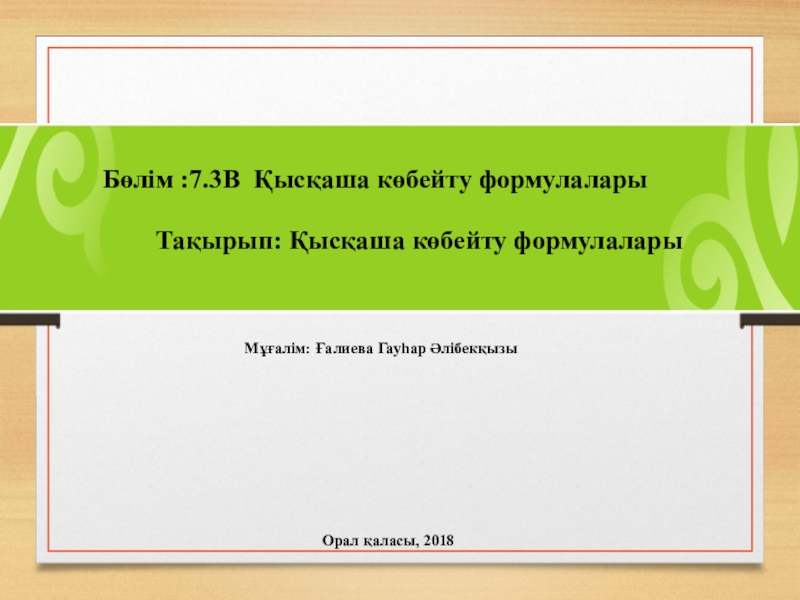 Бөлім :7.3В Қысқаша көбейту формулалары

Тақырып: Қысқаша көбейту формулалары

Мұғалім: Ғалиева Гауһар Әлібекқызы

Орал қаласы, 2018